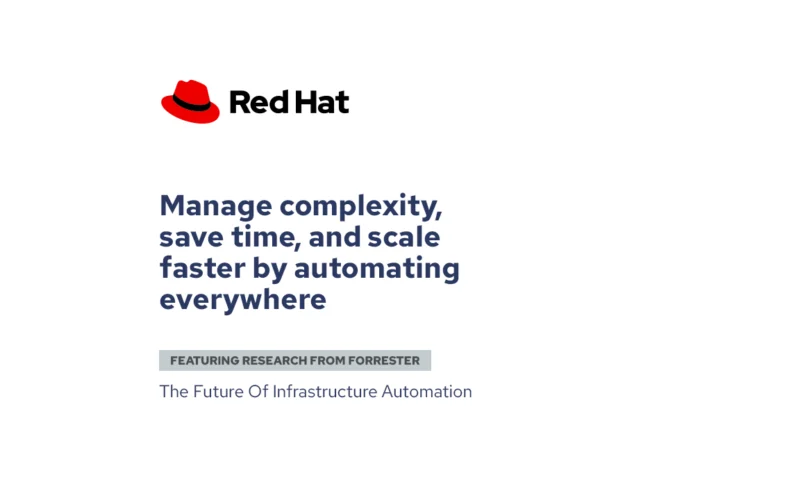 Red Hat

Manage complexity, save time, and scale faster by automating everywhere

FEATURING RESEARCH FROM FORRESTER

The Future Of Infrastructure Automation